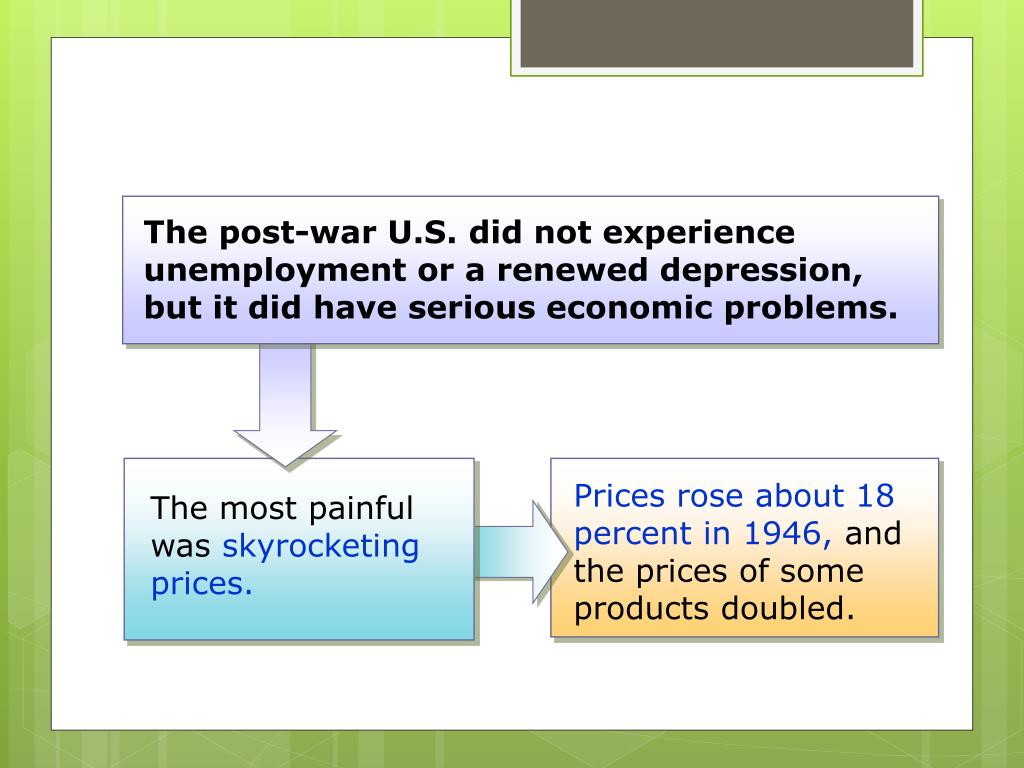 The post-war U.S. did not experience unemployment or a renewed depression, but it did have serious economic problems.

The most painful was skyrocketing prices.

Prices rose about 18 percent in 1946, and the prices of some products doubled.